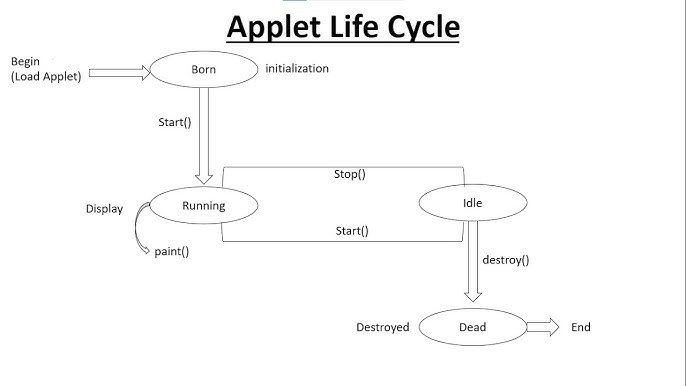 Applet Life Cycle

Begin
(Load Applet)

Born

initialization

Start()

Stop()

Display

Running

Idle

Start()

paint()

destroy()

Destroyed

Dead

End